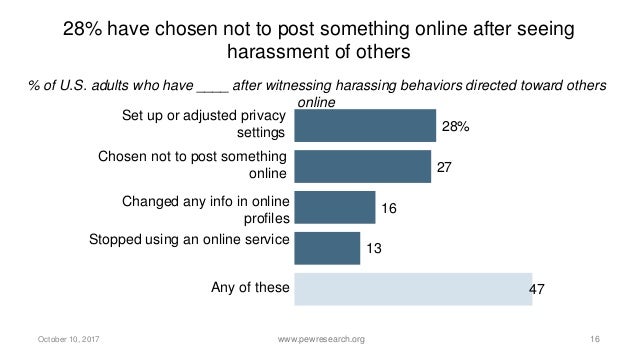 28% have chosen not to post something online after seeing harassment of others

% of U.S. adults who have ____ after witnessing harassing behaviors directed toward others online

Set up or adjusted privacy settings 28%

Chosen not to post something online 27

Changed any info in online profiles 16

Stopped using an online service 13

Any of these 47

October 10, 2017

www.pewresearch.org

16